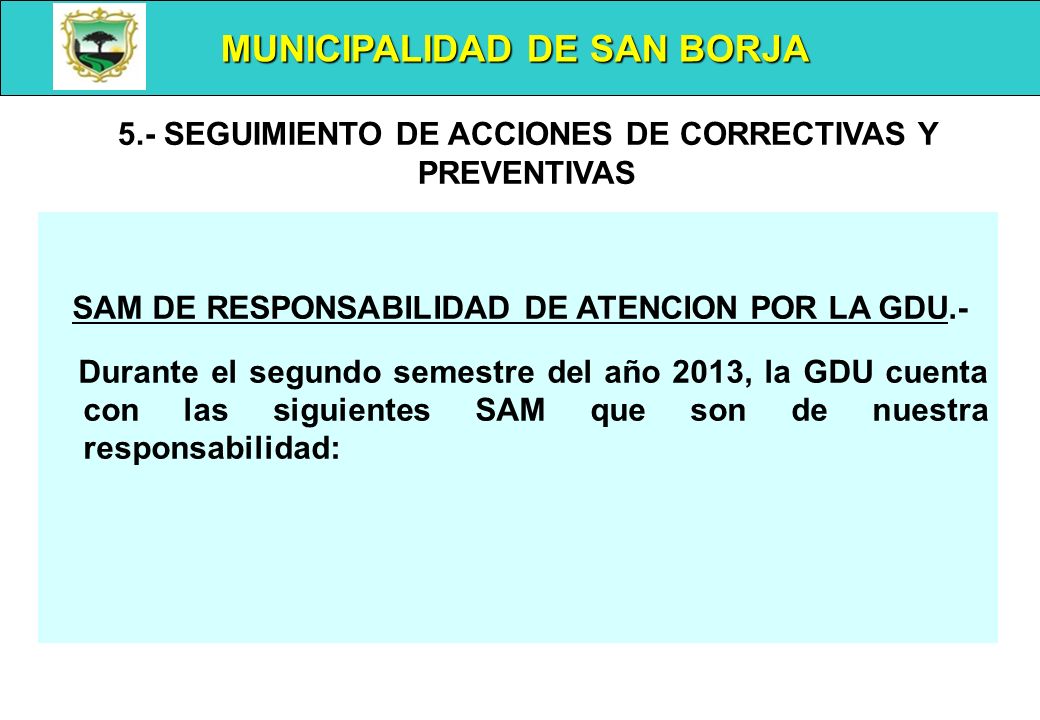 MUNICIPALIDAD DE SAN BORJA

5.- SEGUIMIENTO DE ACCIONES DE CORRECTIVAS Y PREVENTIVAS

SAM DE RESPONSABILIDAD DE ATENCION POR LA GDU.-

Durante el segundo semestre del año 2013, la GDU cuenta con las siguientes SAM que son de nuestra responsabilidad: